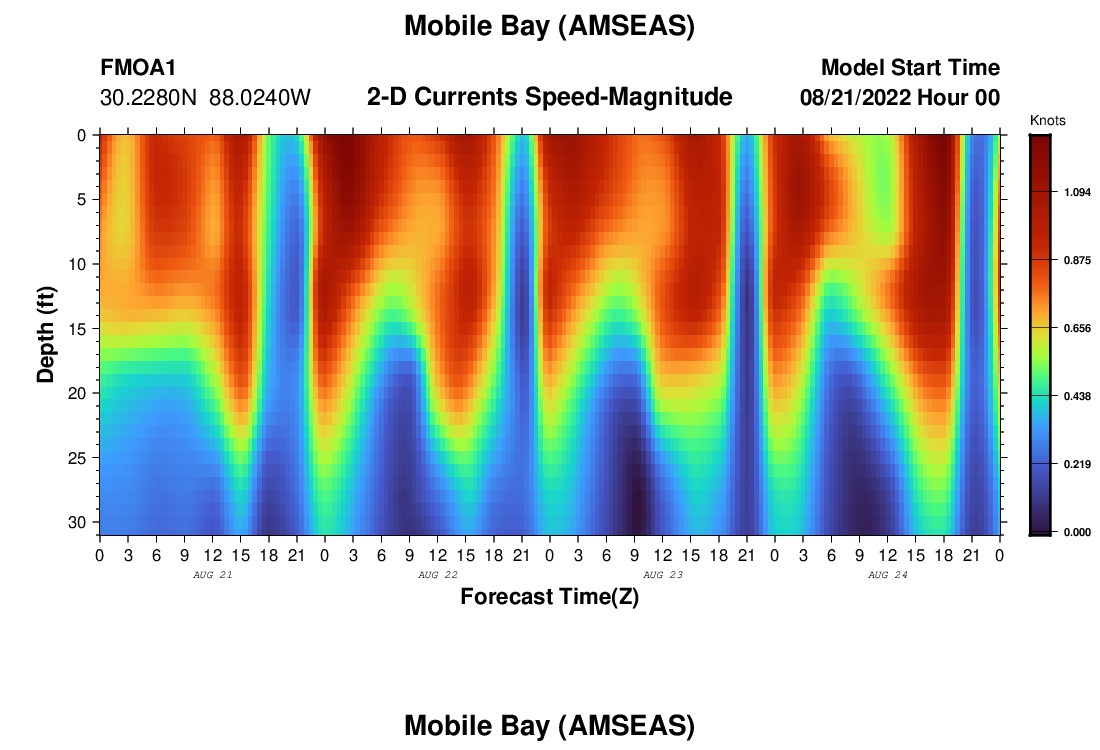 Mobile Bay (AMSEAS)

FMOA1
30.2280N 88.0240W

2-D Currents Speed-Magnitude

Model Start Time
08/21/2022 Hour 00

Knots

1.094
0.875
0.656
0.438
0.219
0.000

Depth (ft)

0
5
10
15
20
25
30

0 3 6 9 12 15 18 21 0 3 6 9 12 15 18 21 0 3 6 9 12 15 18 21 0 3 6 9 12 15 18 21 0

AUG 21
AUG 22
AUG 23
AUG 24

Forecast Time(Z)

Mobile Bay (AMSEAS)